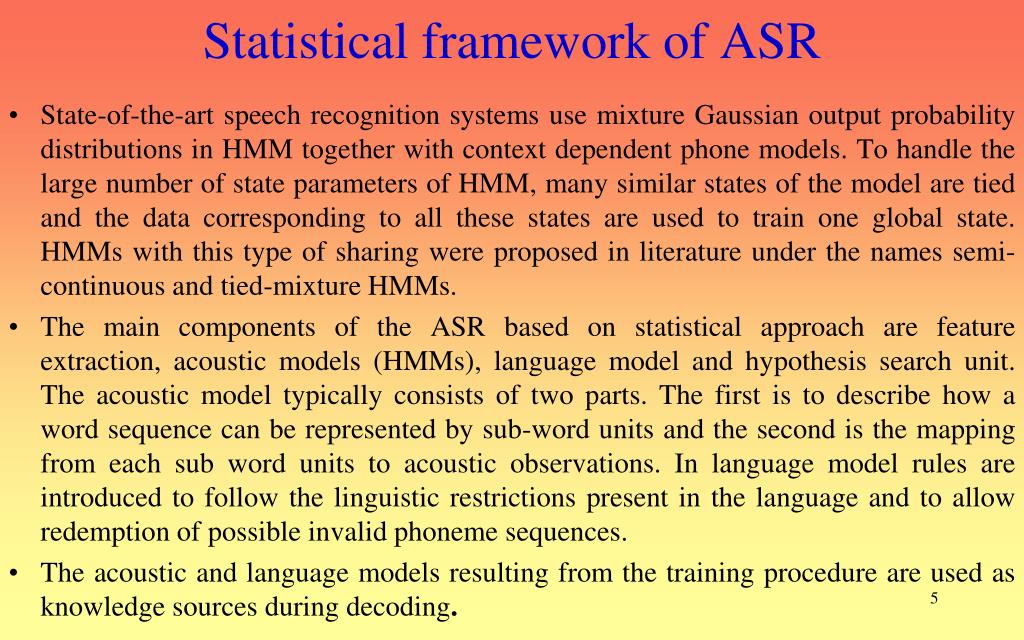 Statistical framework of ASR

• State-of-the-art speech recognition systems use mixture Gaussian output probability distributions in HMM together with context dependent phone models. To handle the large number of state parameters of HMM, many similar states of the model are tied and the data corresponding to all these states are used to train one global state. HMMs with this type of sharing were proposed in literature under the names semi-continuous and tied-mixture HMMs.

• The main components of the ASR based on statistical approach are feature extraction, acoustic models (HMMs), language model and hypothesis search unit. The acoustic model typically consists of two parts. The first is to describe how a word sequence can be represented by sub-word units and the second is the mapping from each sub word units to acoustic observations. In language model rules are introduced to follow the linguistic restrictions present in the language and to allow redemption of possible invalid phoneme sequences.

• The acoustic and language models resulting from the training procedure are used as knowledge sources during decoding.

5